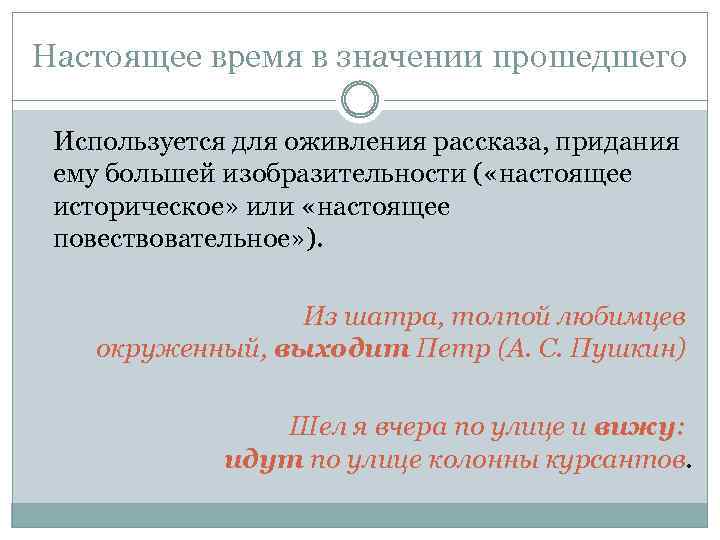 Настоящее время в значении прошедшего

Используется для оживления рассказа, придания ему большей изобразительности («настоящее историческое» или «настоящее повествовательное»).

Из шатра, толпой любимцев окруженный, выходит Петр (А. С. Пушкин)

Шел я вчера по улице и вижу: идут по улице колонны курсантов.